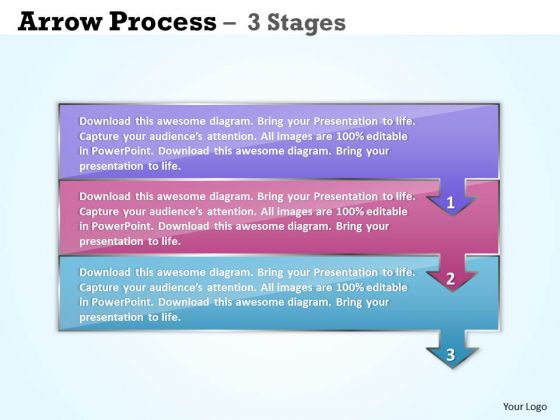 Arrow Process – 3 Stages

Download this awesome diagram. Bring your Presentation to life. Capture your audience's attention. All images are 100% editable in PowerPoint. Download this awesome diagram. Bring your presentation to life.

1

Download this awesome diagram. Bring your Presentation to life. Capture your audience's attention. All images are 100% editable in PowerPoint. Download this awesome diagram. Bring your presentation to life.

2

Download this awesome diagram. Bring your Presentation to life. Capture your audience's attention. All images are 100% editable in PowerPoint. Download this awesome diagram. Bring your presentation to life.

3

Your Logo